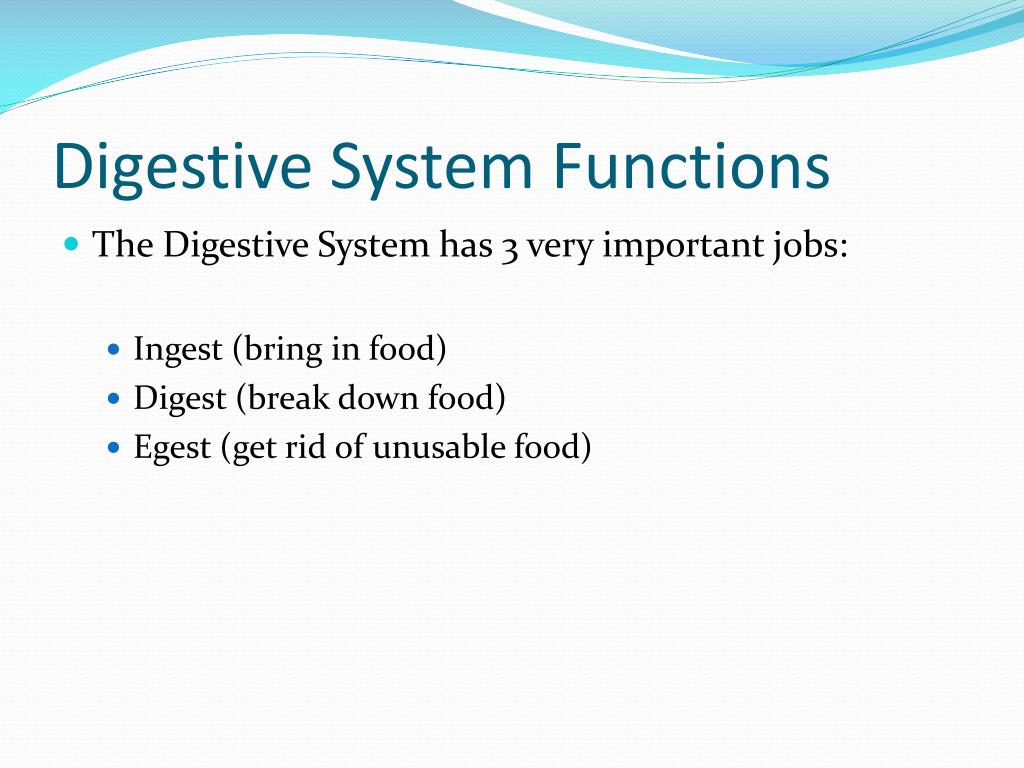 Digestive System Functions

- The Digestive System has 3 very important jobs:

- Ingest (bring in food)
- Digest (break down food)
- Egest (get rid of unusable food)